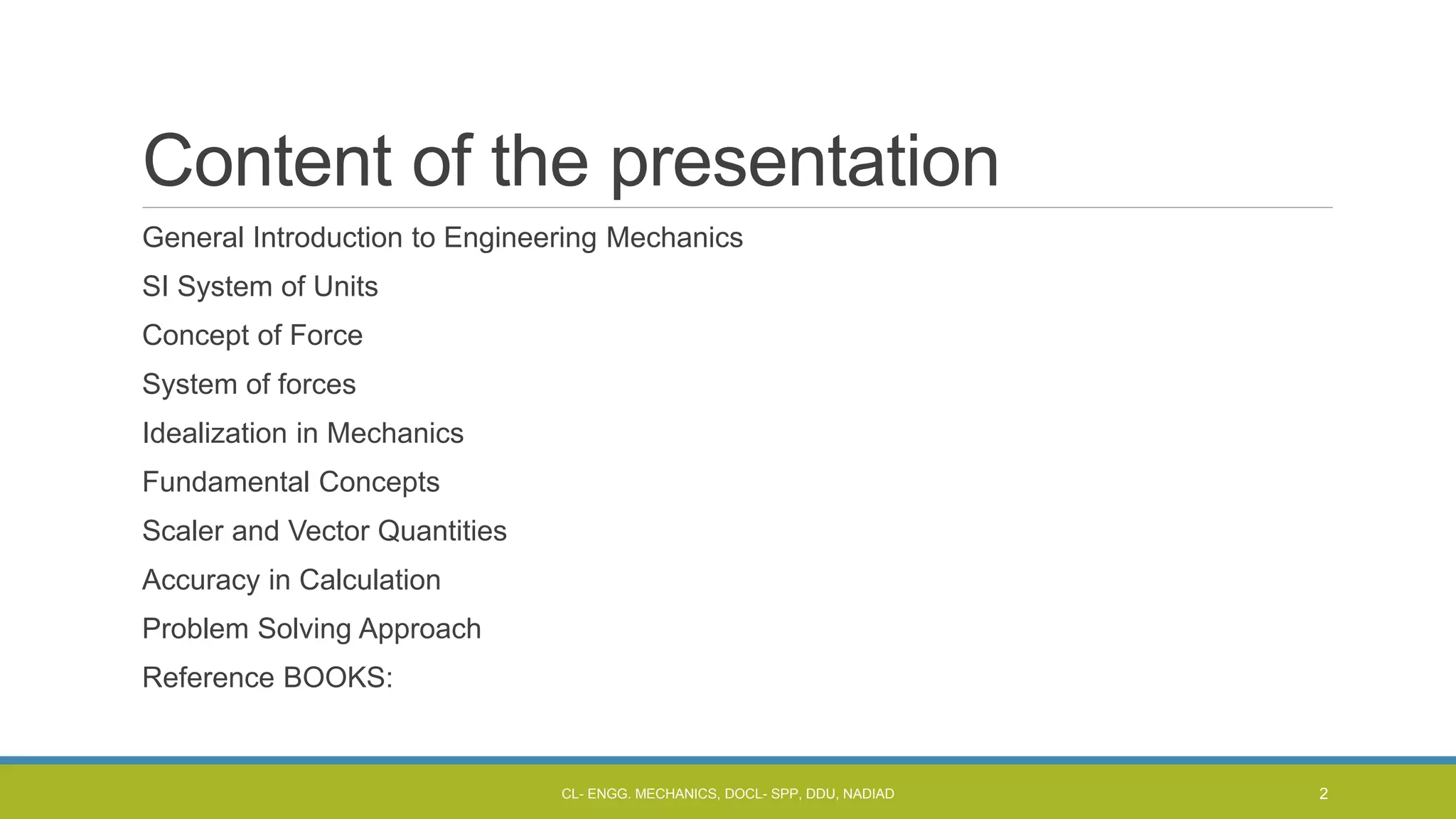 Content of the presentation

General Introduction to Engineering Mechanics

SI System of Units

Concept of Force

System of forces

Idealization in Mechanics

Fundamental Concepts

Scaler and Vector Quantities

Accuracy in Calculation

Problem Solving Approach

Reference BOOKS:

CL- ENGG. MECHANICS, DOCL- SPP, DDU, NADIAD

2